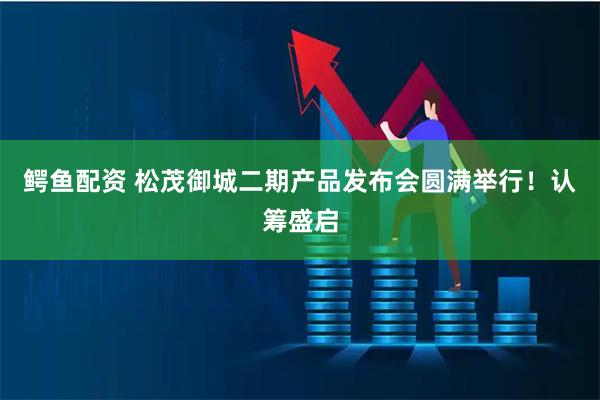 鳄鱼配资 松茂御城二期产品发布会圆满举行！认筹盛启